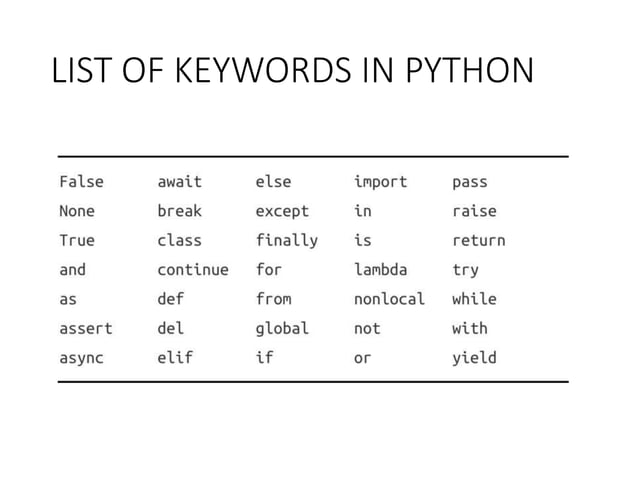 LIST OF KEYWORDS IN PYTHON

| False | await | else | import | pass |
|---|---|---|---|---|
| None | break | except | in | raise |
| True | class | finally | is | return |
| and | continue | for | lambda | try |
| as | def | from | nonlocal | while |
| assert | del | global | not | with |
| async | elif | if | or | yield |